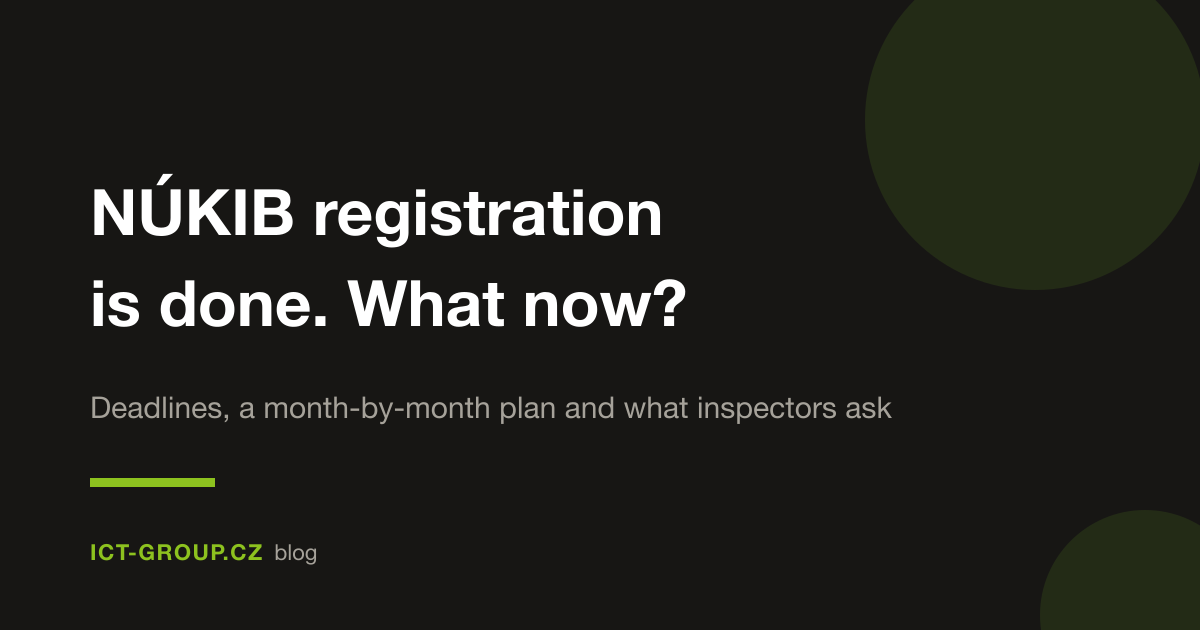 NÚKIB registration is done. What now?

Deadlines, a month-by-month plan and what inspectors ask

ICT-GROUP.CZ blog